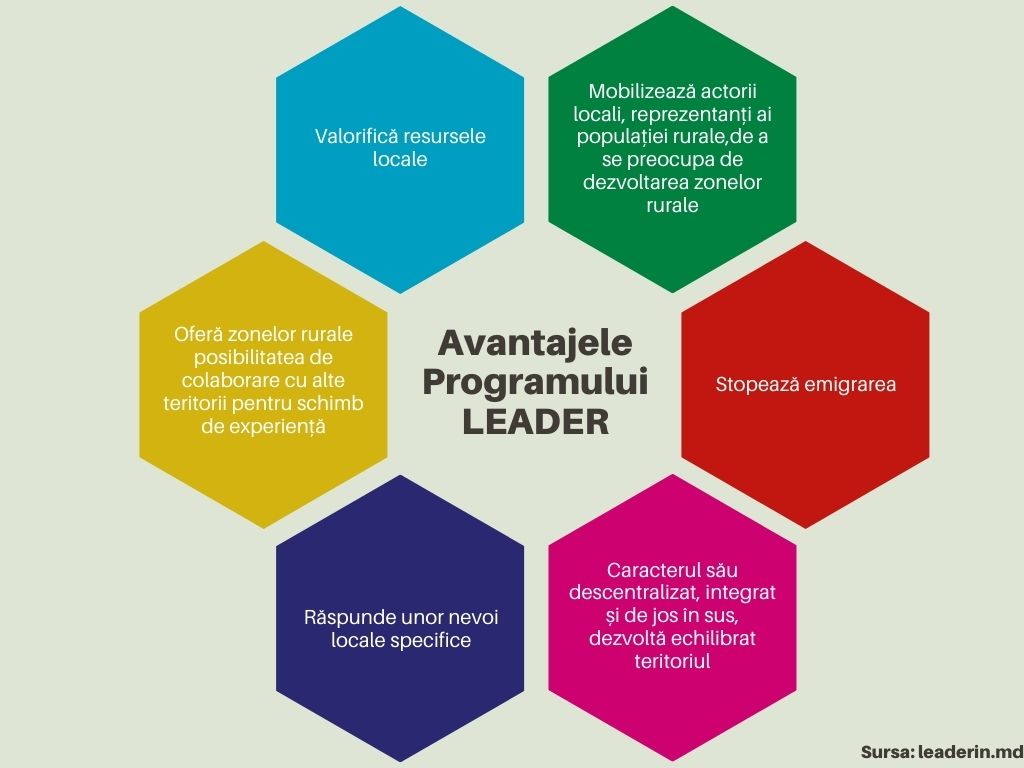 Valorifică resursele locale

Mobilizează actorii locali, reprezentanți ai populației rurale,de a se preocupa de dezvoltarea zonelor rurale

Oferă zonelor rurale posibilitatea de colaborare cu alte teritorii pentru schimb de experiență

Avantajele Programului LEADER

Stopează emigrarea

Răspunde unor nevoi locale specifice

Caracterul său descentralizat, integrat și de jos în sus, dezvoltă echilibrat teritoriul

Sursa: leaderin.md